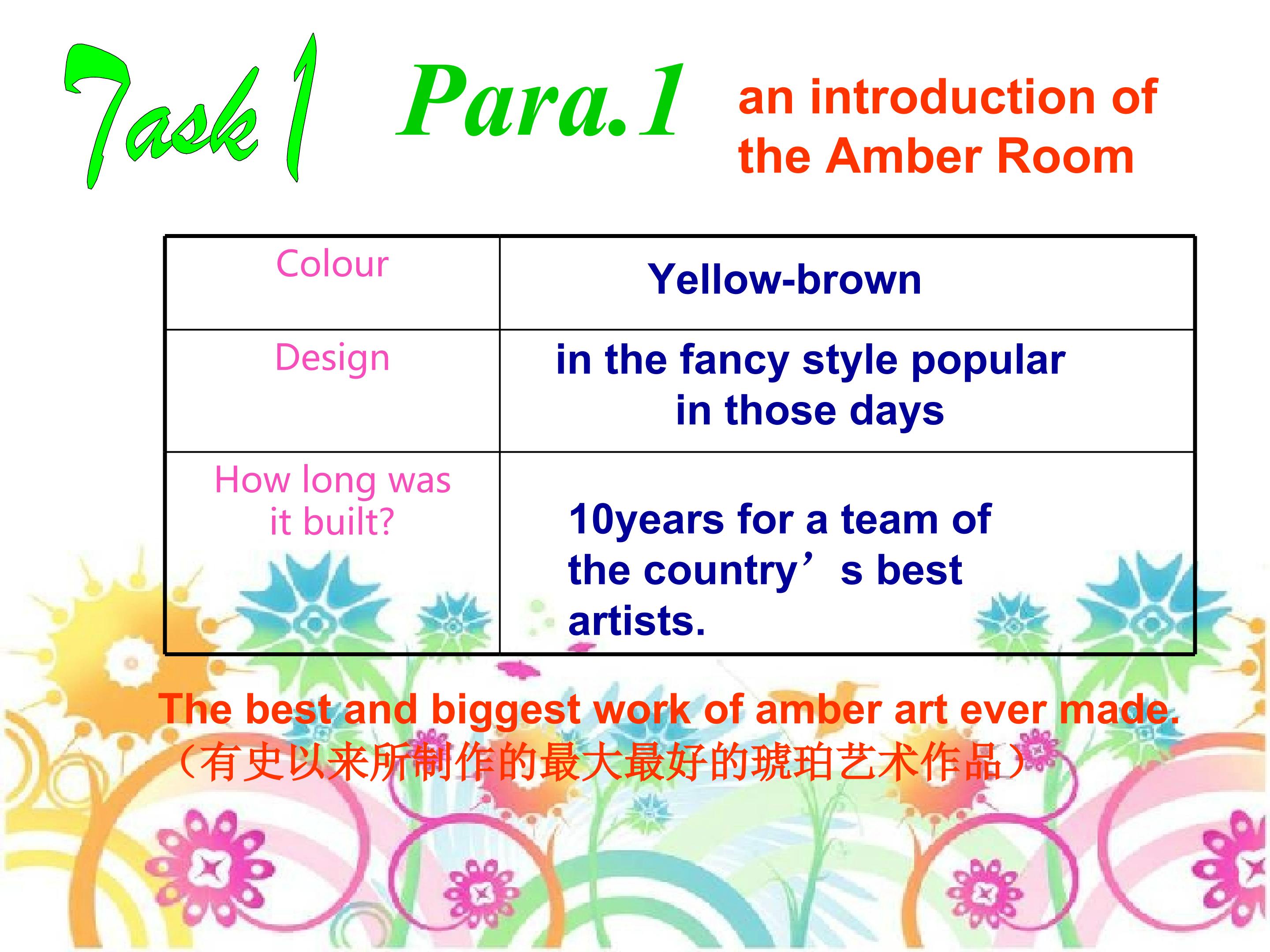 Task 1 Para.1 an introduction of the Amber Room

| Colour | Yellow-brown |
|---|---|
| Design | in the fancy style popular in those days |
| How long was it built? | 10years for a team of the country's best artists. |

The best and biggest work of amber art ever made.
（有史以来所制作的最大最好的琥珀艺术作品）